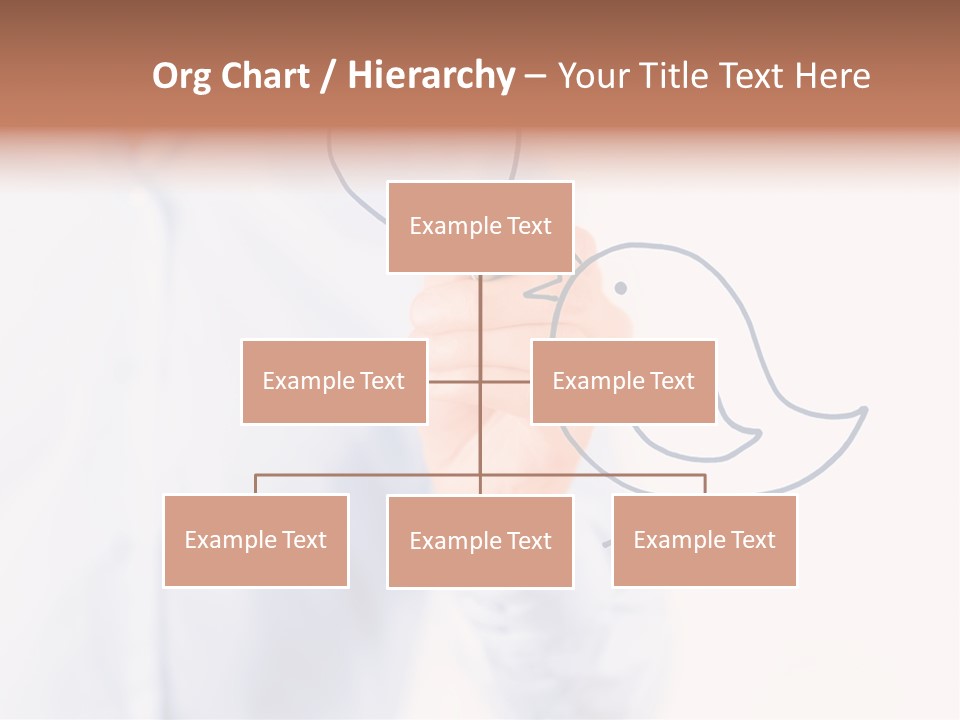 Org Chart / Hierarchy – Your Title Text Here

Example Text

Example Text

Example Text

Example Text

Example Text

Example Text